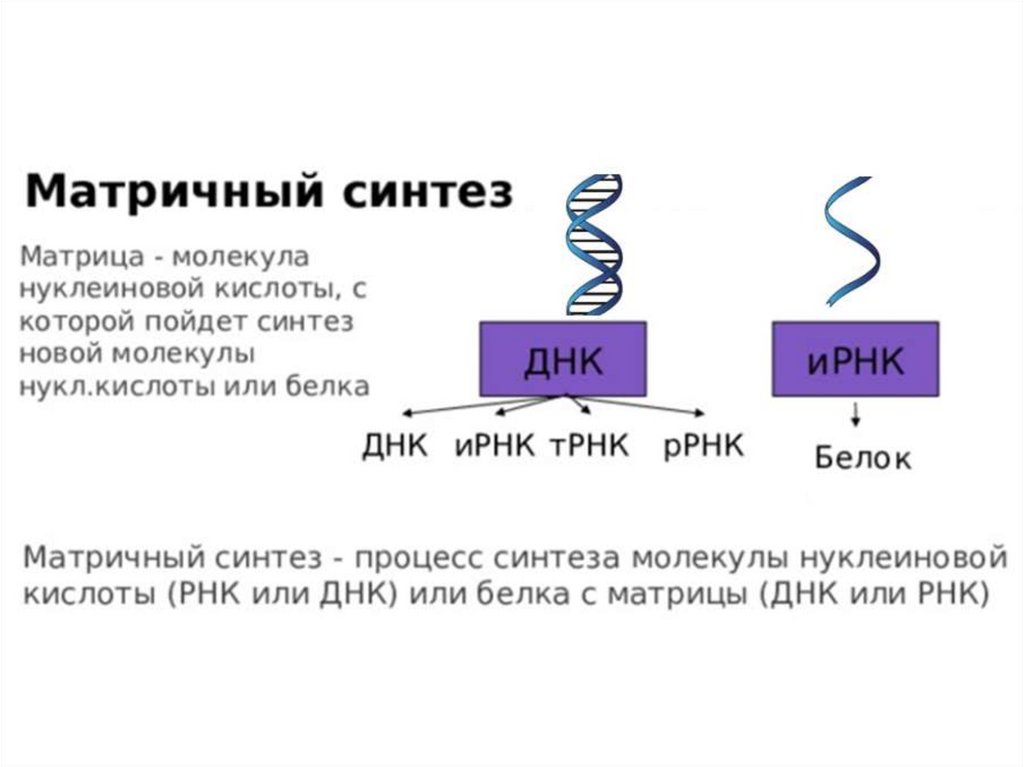 Матричный синтез

Матрица - молекула нуклеиновой кислоты, с которой пойдет синтез новой молекулы нукл.кислоты или белка

ДНК

ДНК иРНК тРНК рРНК

иРНК

Белок

Матричный синтез - процесс синтеза молекулы нуклеиновой кислоты (РНК или ДНК) или белка с матрицы (ДНК или РНК)